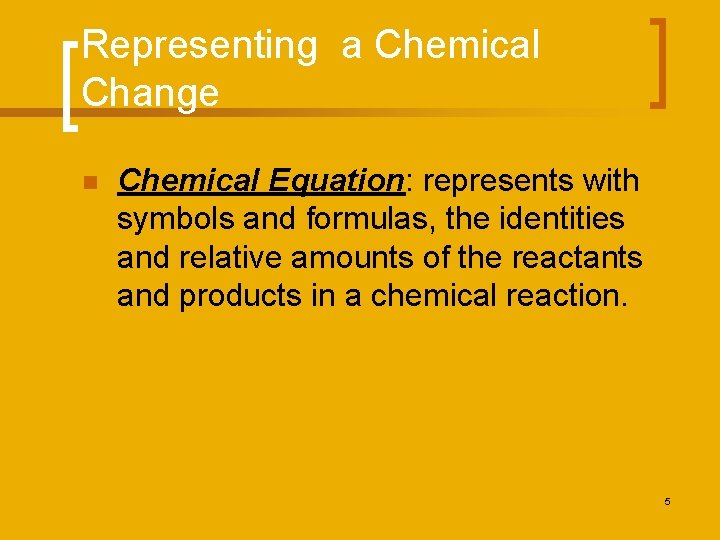 Representing a Chemical Change

Chemical Equation: represents with symbols and formulas, the identities and relative amounts of the reactants and products in a chemical reaction.

5